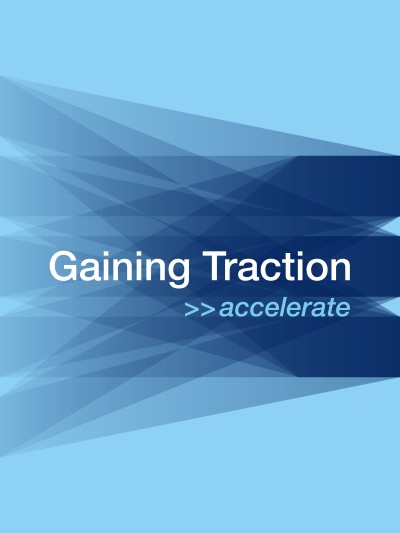 Gaining Traction
>>accelerate